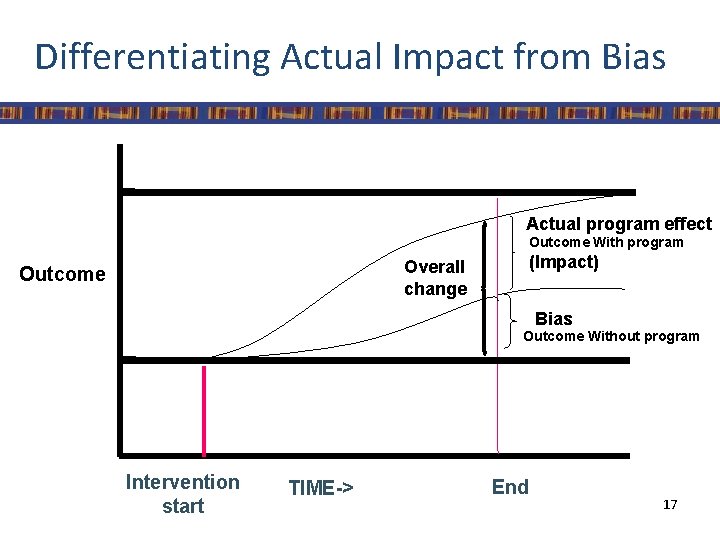 Differentiating Actual Impact from Bias

Outcome

Overall change

Actual program effect
Outcome With program
(Impact)

Bias
Outcome Without program

Intervention start

TIME ->

End

17